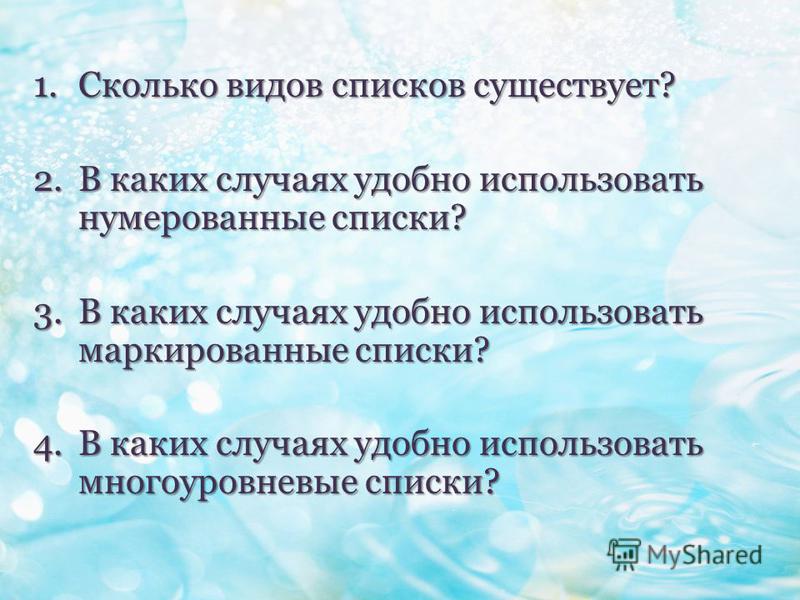 1. Сколько видов списков существует?

2. В каких случаях удобно использовать нумерованные списки?

3. В каких случаях удобно использовать маркированные списки?

4. В каких случаях удобно использовать многоуровневые списки?

MyShared